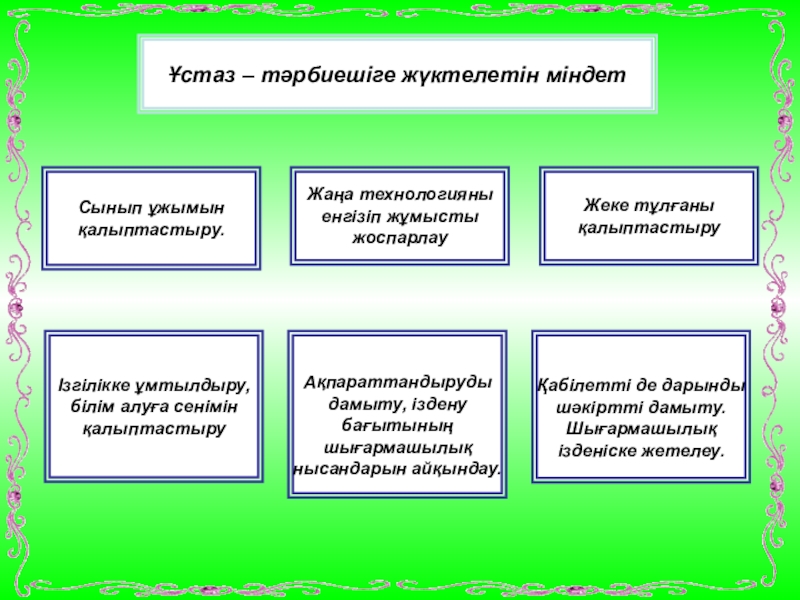 Ұстаз – тәрбиешіге жүктелетін міндет

Сынып ұжымын қалыптастыру.

Жаңа технологияны енгізіп жұмысты жоспарлау

Жеке тұлғаны қалыптастыру

Ізгілікке ұмтылдыру, білім алуға сенімін қалыптастыру

Ақпараттандыруды дамыту, іздену бағытының шығармашылық нысандарын айқындау.

Қабілетті де дарынды шәкіртті дамыту. Шығармашылық ізденіске жетелеу.